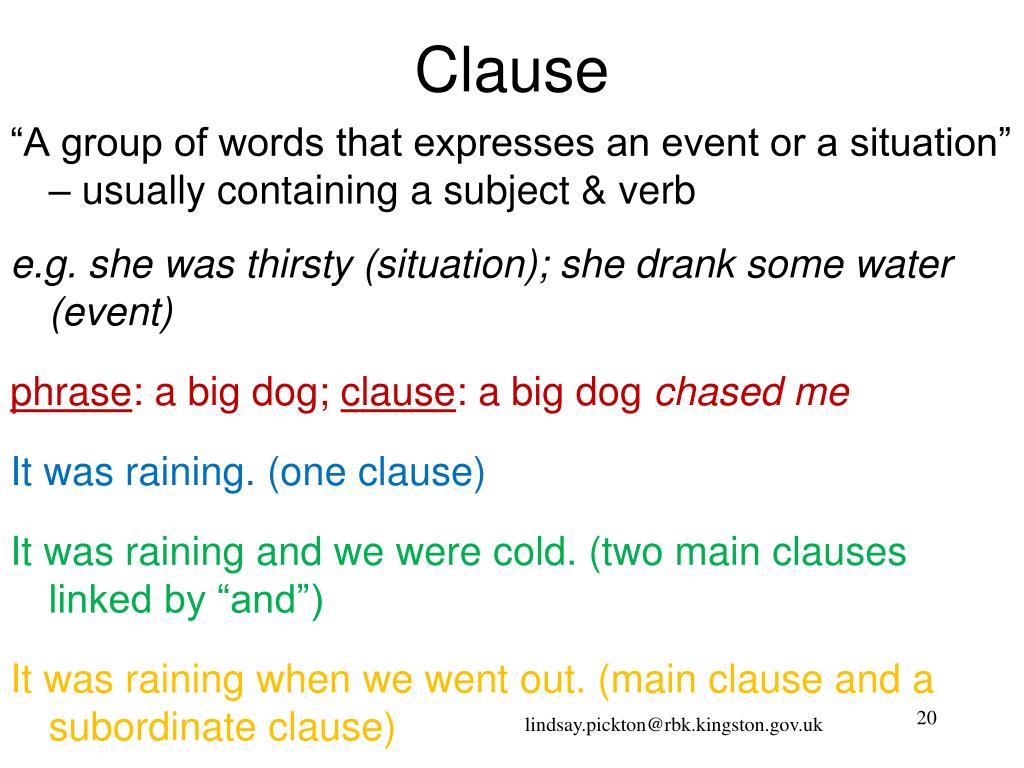 Clause

“A group of words that expresses an event or a situation” – usually containing a subject & verb

e.g. she was thirsty (situation); she drank some water (event)

phrase: a big dog; clause: a big dog chased me

It was raining. (one clause)

It was raining and we were cold. (two main clauses linked by “and”)

It was raining when we went out. (main clause and a subordinate clause)

lindsay.pickton@rbk.kingston.gov.uk

20